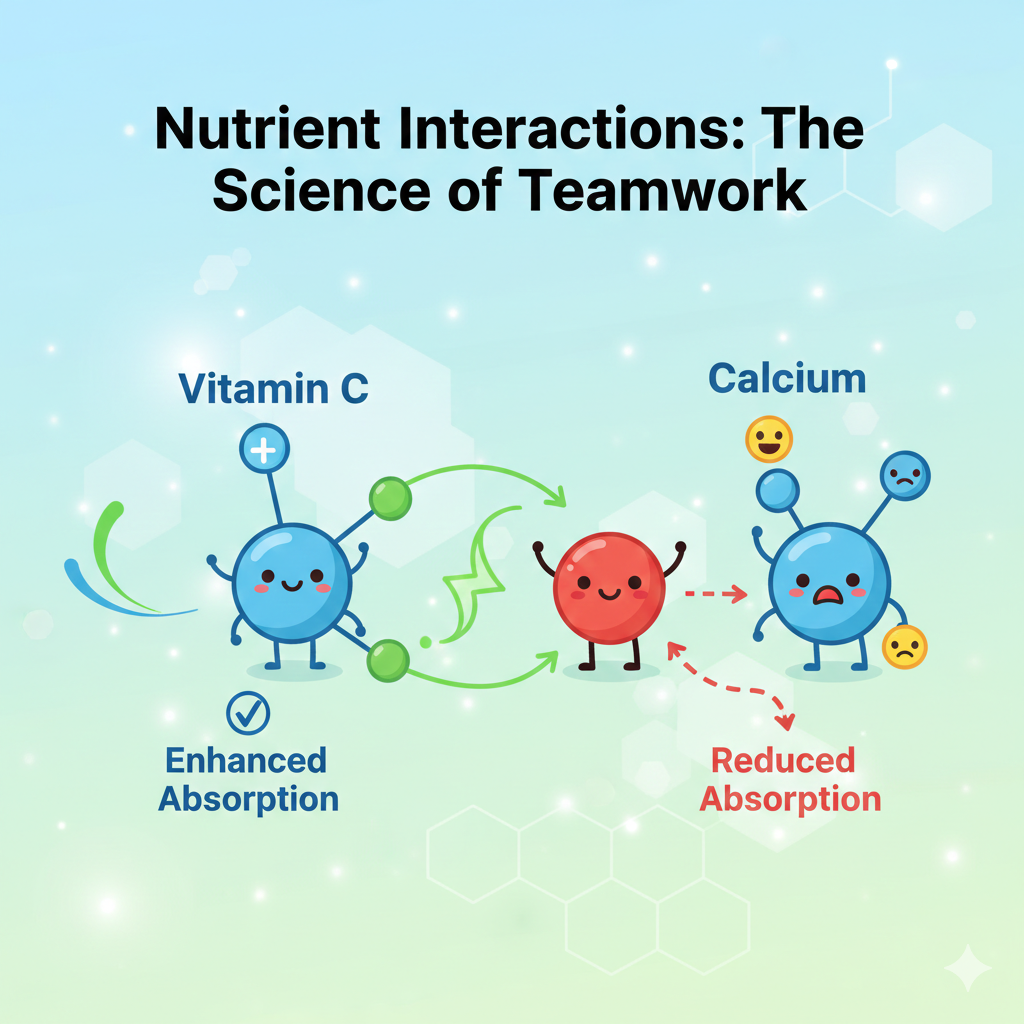 Nutrient Interactions: The Science of Teamwork

Vitamin C

Calcium

Enhanced Absorption

Reduced Absorption